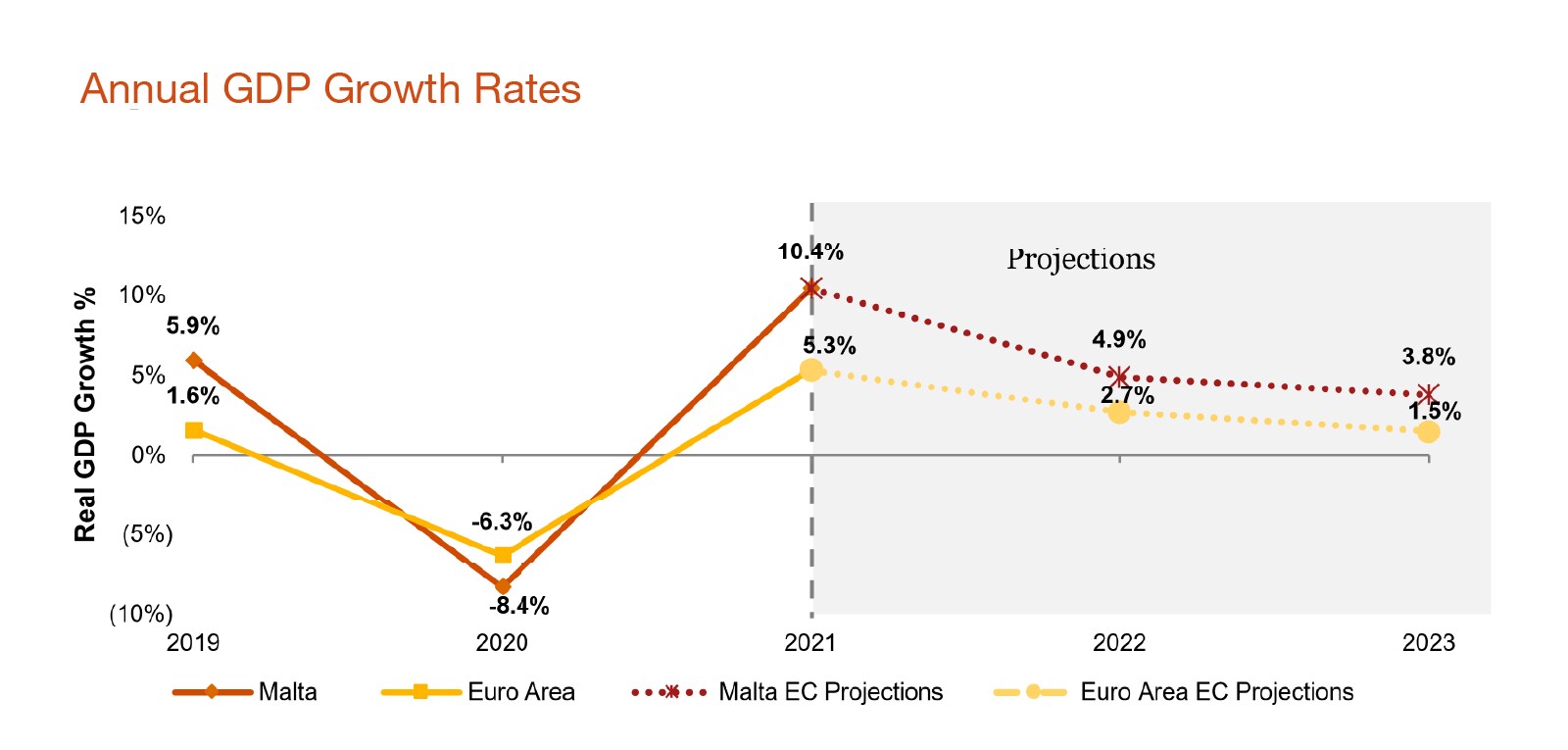 Annual GDP Growth Rates

Real GDP Growth %

15%
10%
5%
0%
(5%)
(10%)

Projections

5.9%
1.6%
-6.3%
-8.4%
10.4%
5.3%
4.9%
2.7%
3.8%
1.5%

2019
2020
2021
2022
2023

Malta
Euro Area
Malta EC Projections
Euro Area EC Projections